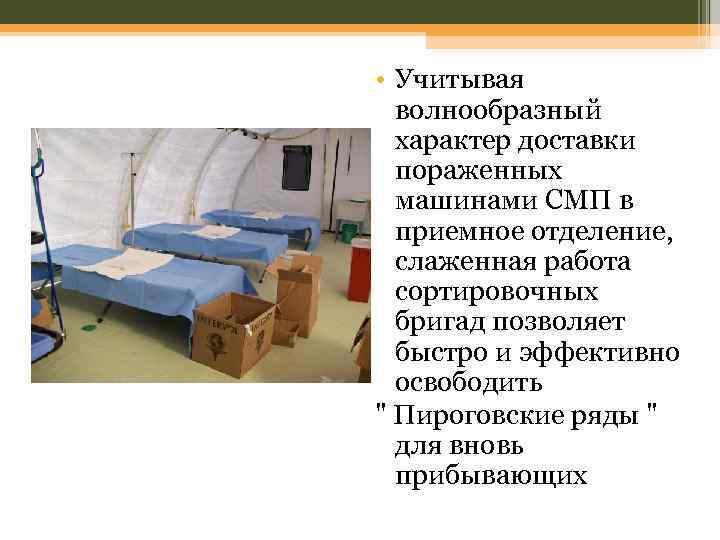 • Учитывая волнообразный характер доставки пораженных машинами СМП в приемное отделение, слаженная работа сортировочных бригад позволяет быстро и эффективно освободить " Пироговские ряды " для вновь прибывающих